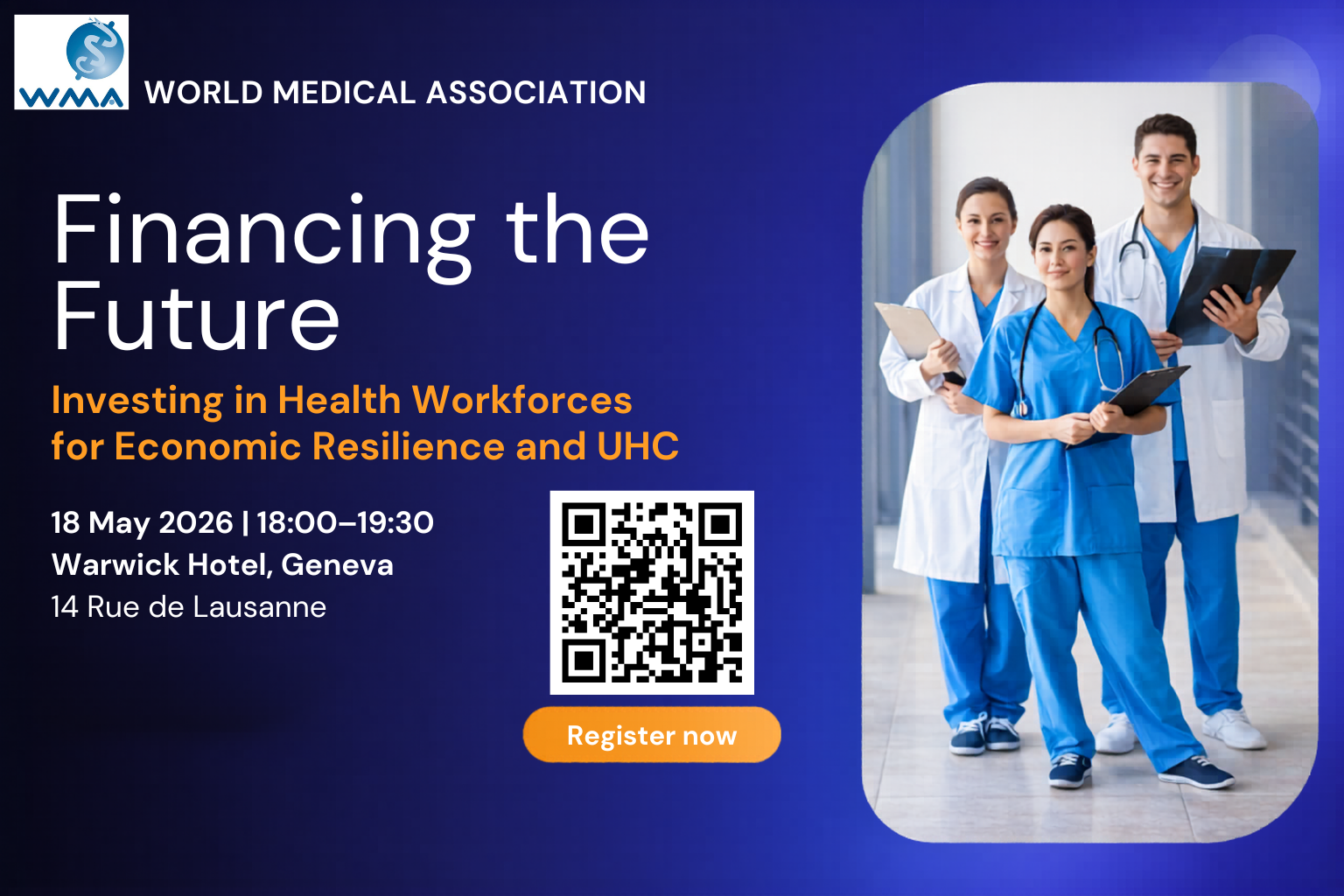 WMA WORLD MEDICAL ASSOCIATION

Financing the Future

Investing in Health Workforces for Economic Resilience and UHC

18 May 2026 | 18:00–19:30
Warwick Hotel, Geneva
14 Rue de Lausanne

Register now